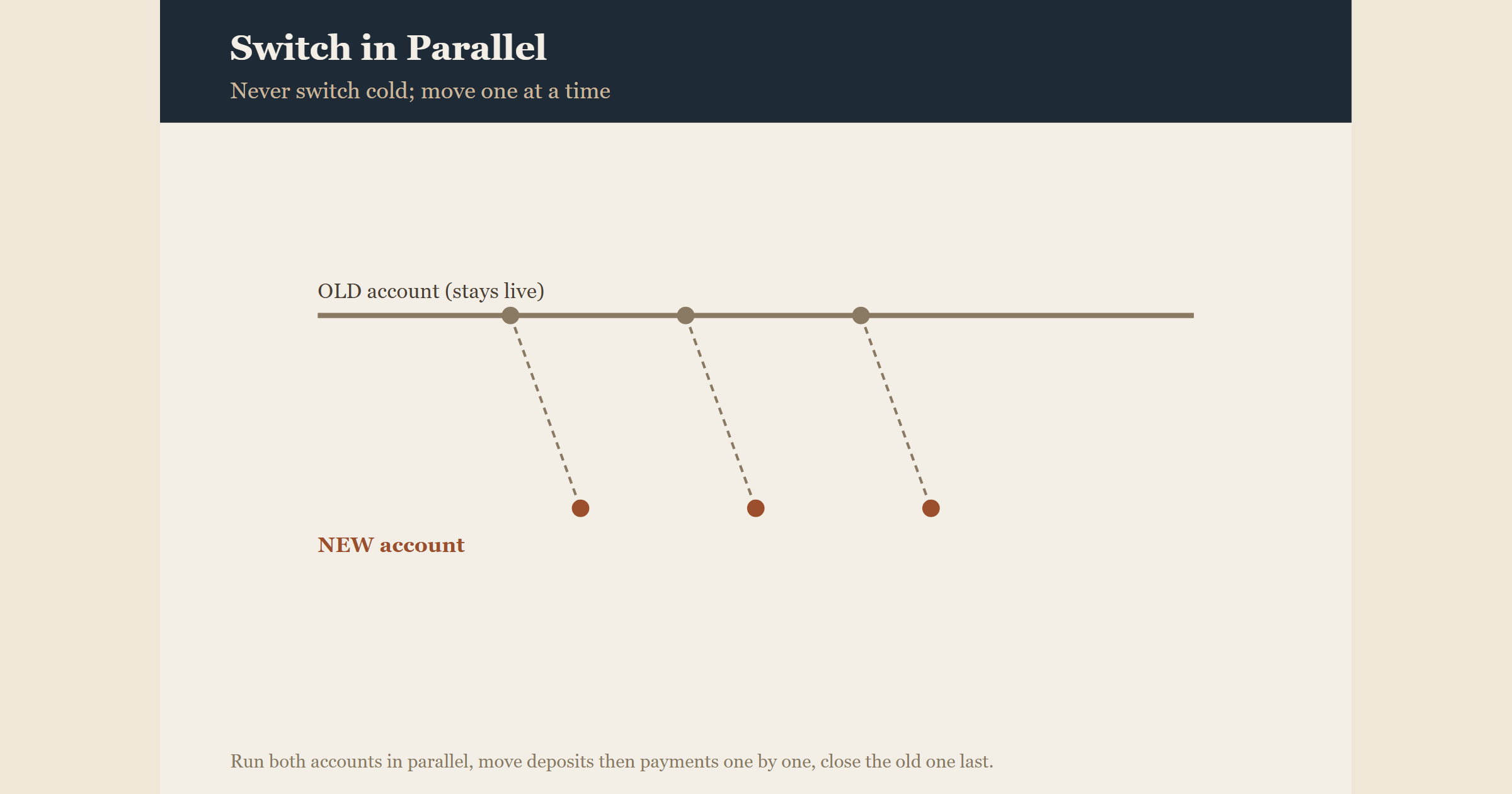 Switch in Parallel

Never switch cold; move one at a time

OLD account (stays live)

NEW account

Run both accounts in parallel, move deposits then payments one by one, close the old one last.